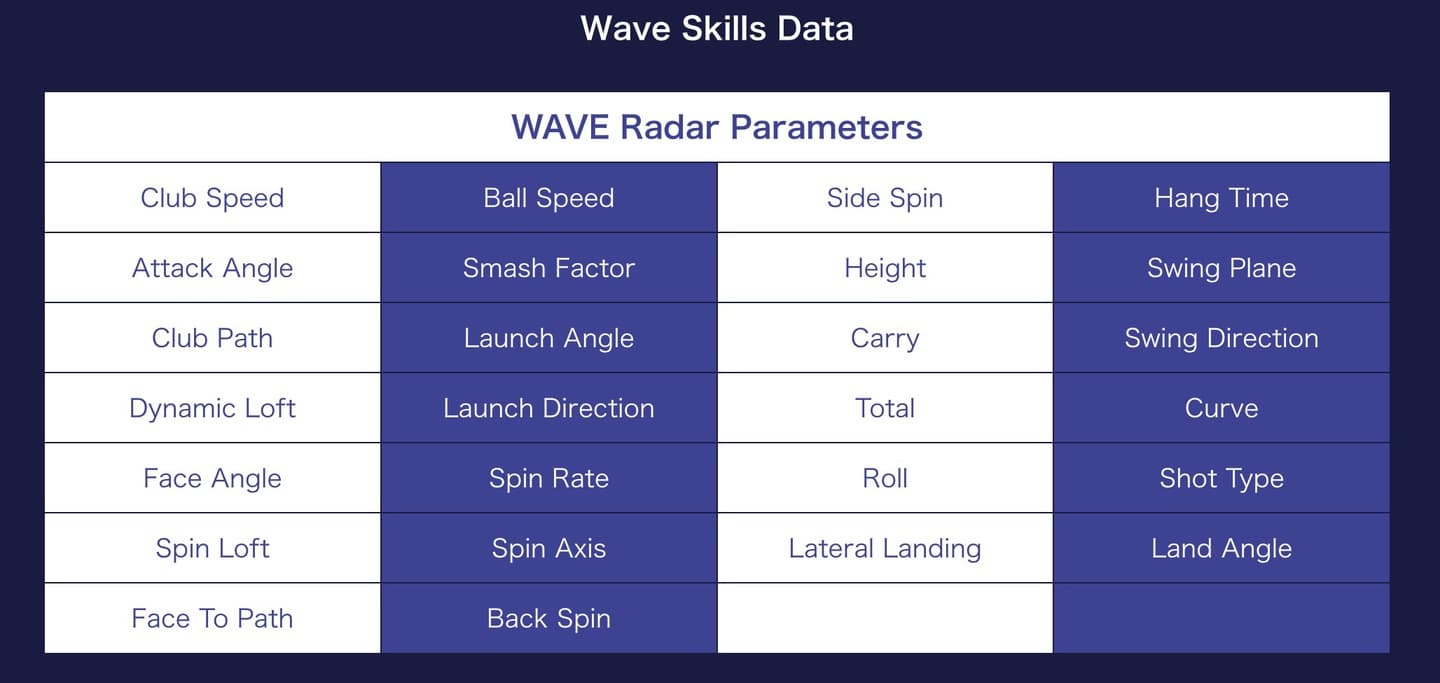 Wave Skills Data

| WAVE Radar Parameters | | | |
|---|---|---|---|
| Club Speed | Ball Speed | Side Spin | Hang Time |
| Attack Angle | Smash Factor | Height | Swing Plane |
| Club Path | Launch Angle | Carry | Swing Direction |
| Dynamic Loft | Launch Direction | Total | Curve |
| Face Angle | Spin Rate | Roll | Shot Type |
| Spin Loft | Spin Axis | Lateral Landing | Land Angle |
| Face To Path | Back Spin | | |